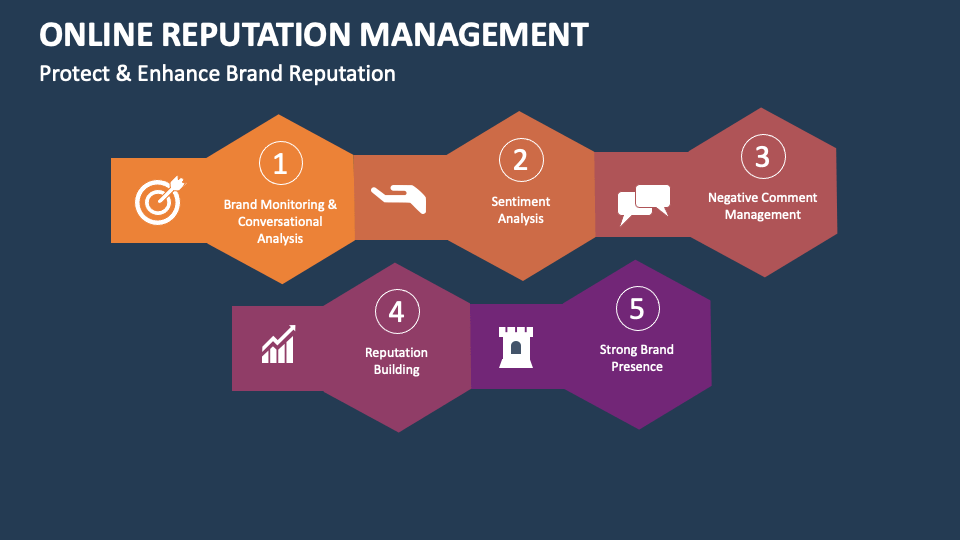 ONLINE REPUTATION MANAGEMENT

Protect & Enhance Brand Reputation

1

Brand Monitoring & Conversational Analysis

2

Sentiment Analysis

3

Negative Comment Management

4

Reputation Building

5

Strong Brand Presence